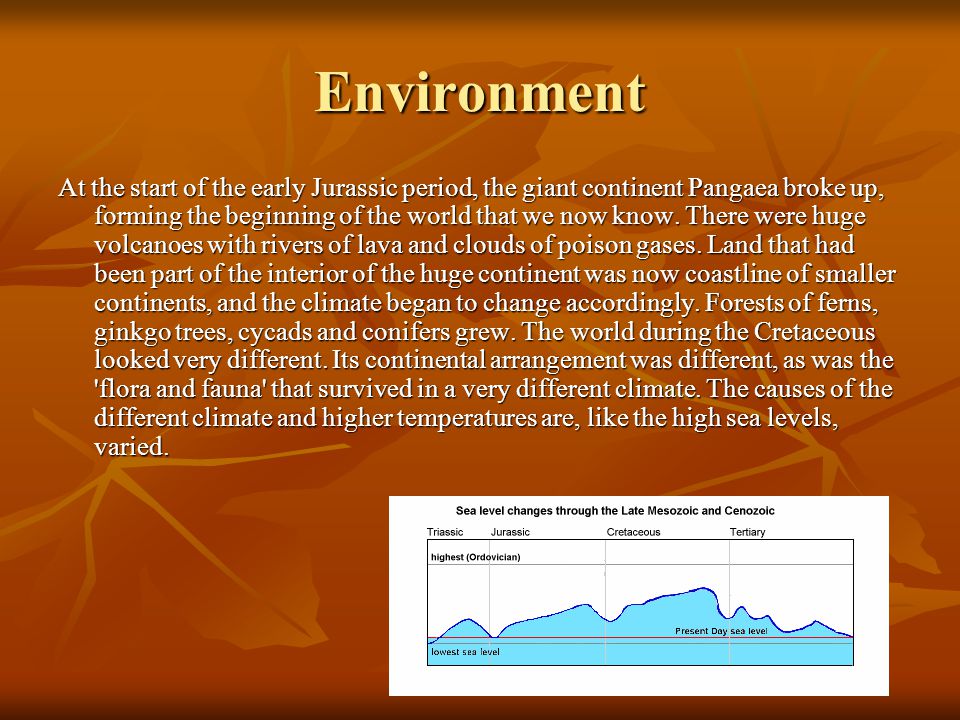 Environment

At the start of the early Jurassic period, the giant continent Pangaea broke up, forming the beginning of the world that we now know. There were huge volcanoes with rivers of lava and clouds of poison gases. Land that had been part of the interior of the huge continent was now coastline of smaller continents, and the climate began to change accordingly. Forests of ferns, ginkgo trees, cycads and conifers grew. The world during the Cretaceous looked very different. Its continental arrangement was different, as was the 'flora and fauna' that survived in a very different climate. The causes of the different climate and higher temperatures are, like the high sea levels, varied.

Sea level changes through the Late Mesozoic and Cenozoic

Triassic
Jurassic
Cretaceous
Tertiary

highest (Ordovician)

Present Day sea level

lowest sea level